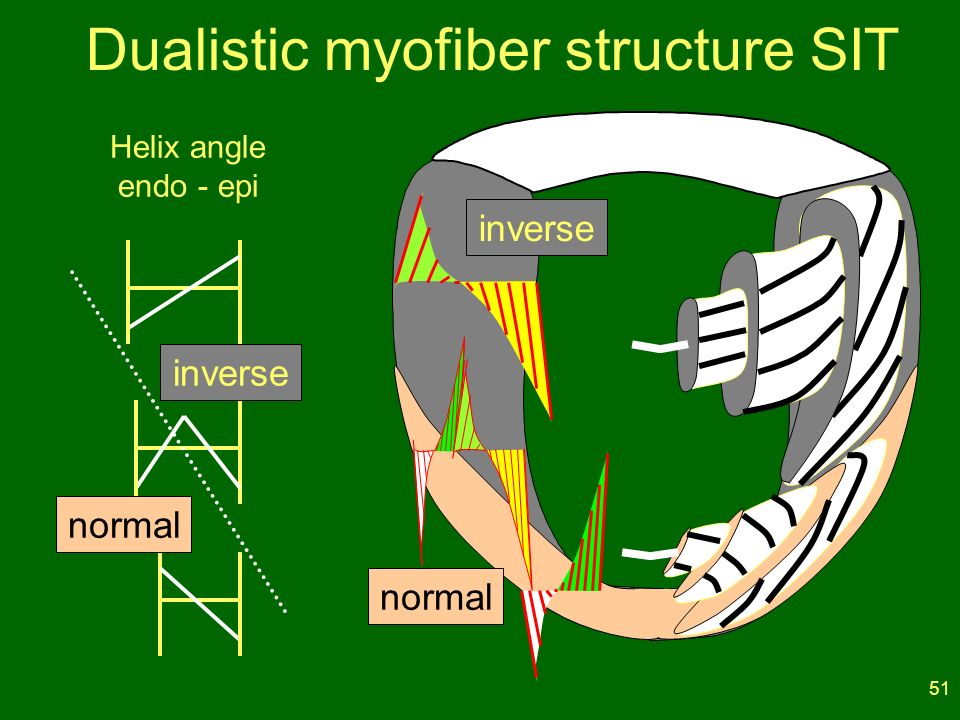 Dualistic myofiber structure SIT

Helix angle
endo - epi

inverse

normal

inverse

normal

51